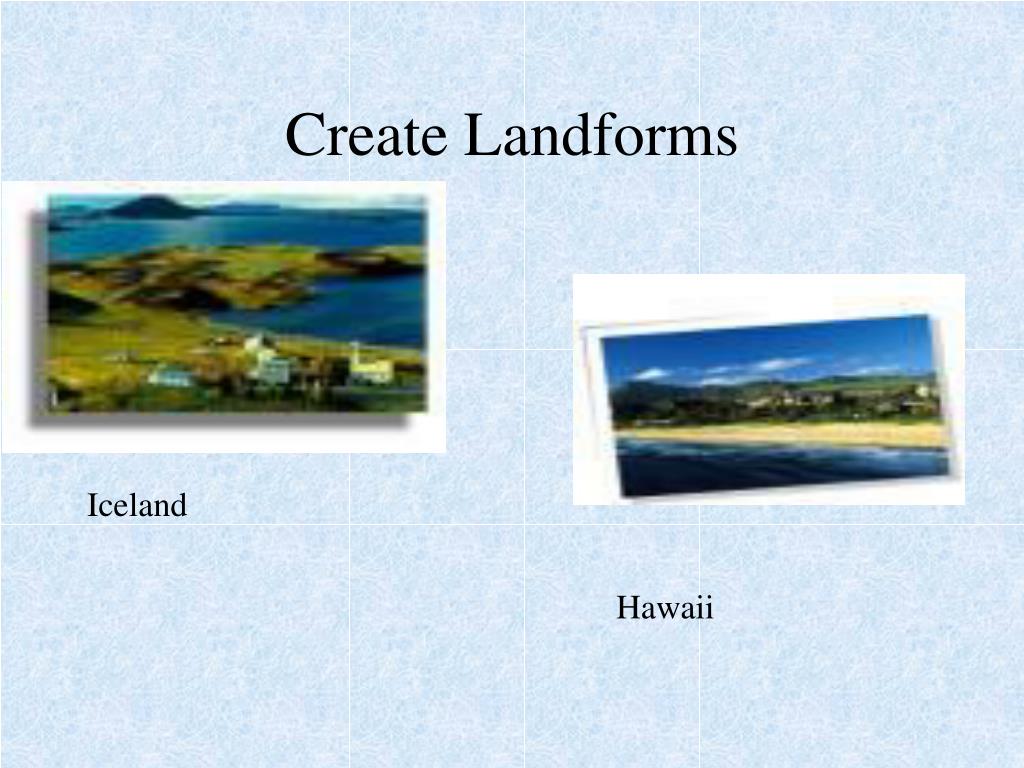 Create Landforms

Iceland

Hawaii